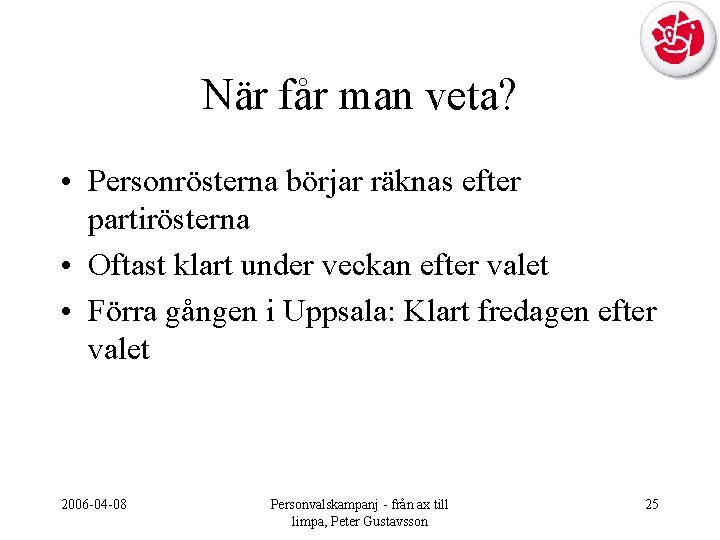 När får man veta?

• Personrösterna börjar räknas efter partirösterna
• Oftast klart under veckan efter valet
• Förra gången i Uppsala: Klart fredagen efter valet

2006-04-08

Personvalskampanj - från ax till limpa, Peter Gustavsson

25